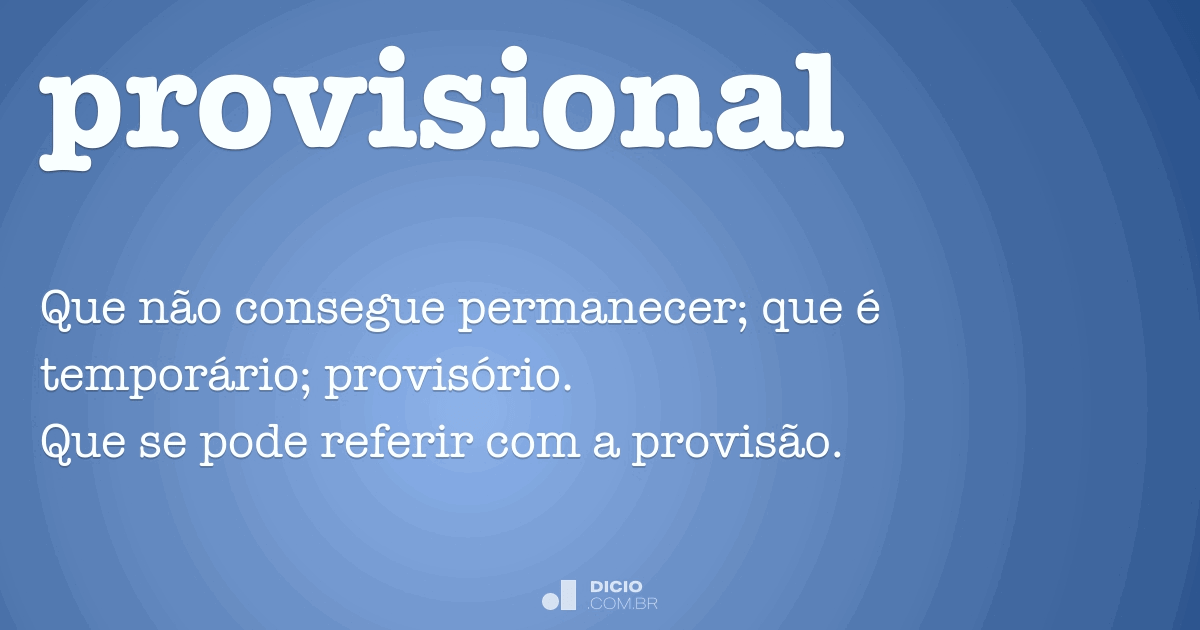 provisional

Que não consegue permanecer; que é temporário; provisório.
Que se pode referir com a provisão.

DICIO
.COM.BR